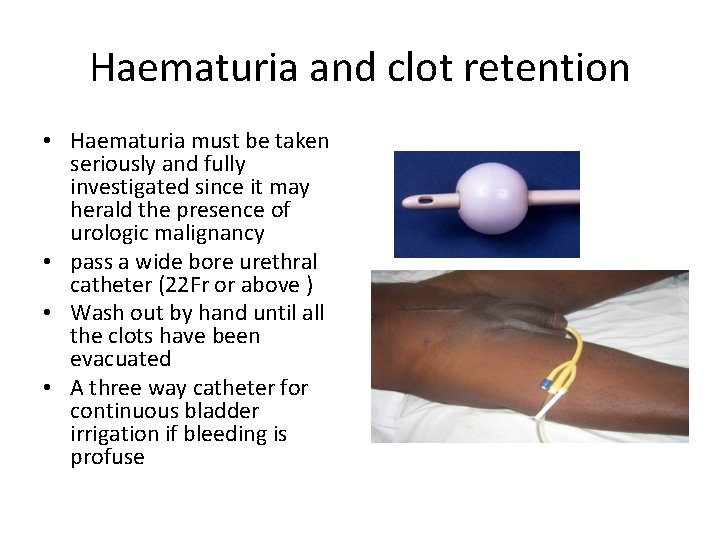 Haematuria and clot retention

• Haematuria must be taken seriously and fully investigated since it may herald the presence of urologic malignancy
• pass a wide bore urethral catheter (22Fr or above )
• Wash out by hand until all the clots have been evacuated
• A three way catheter for continuous bladder irrigation if bleeding is profuse